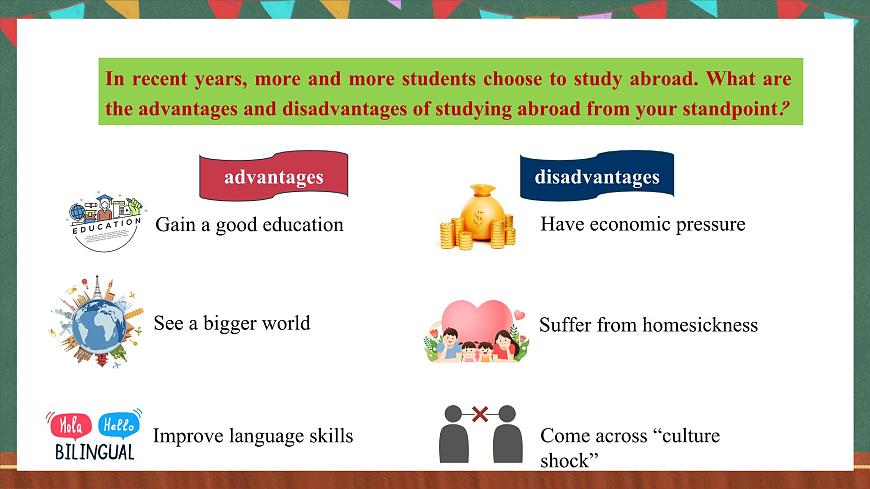 In recent years, more and more students choose to study abroad. What are the advantages and disadvantages of studying abroad from your standpoint?

advantages

EDUCATION

Gain a good education

See a bigger world

Hola Hello BILINGUAL

Improve language skills

disadvantages

$

Have economic pressure

Suffer from homesickness

Come across “culture shock”